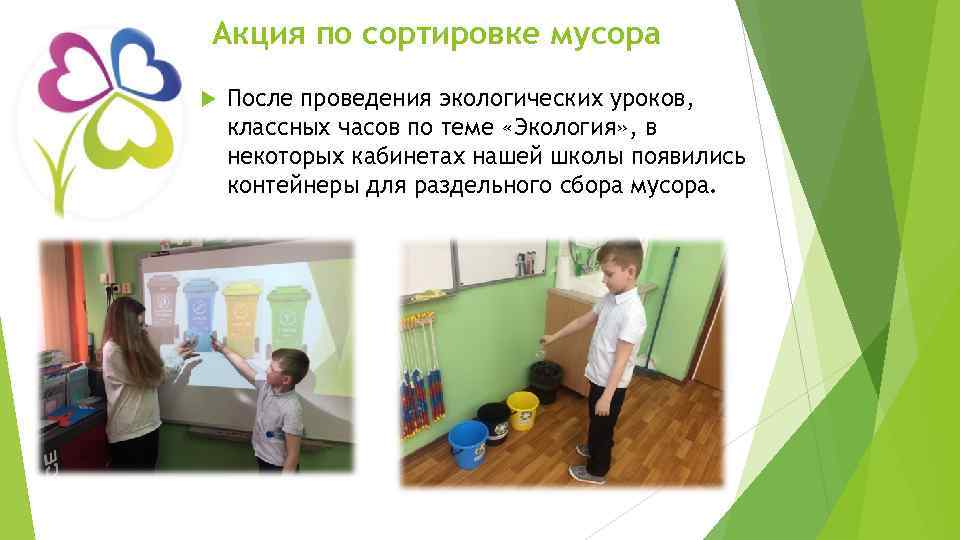 Акция по сортировке мусора

После проведения экологических уроков, классных часов по теме «Экология», в некоторых кабинетах нашей школы появились контейнеры для раздельного сбора мусора.